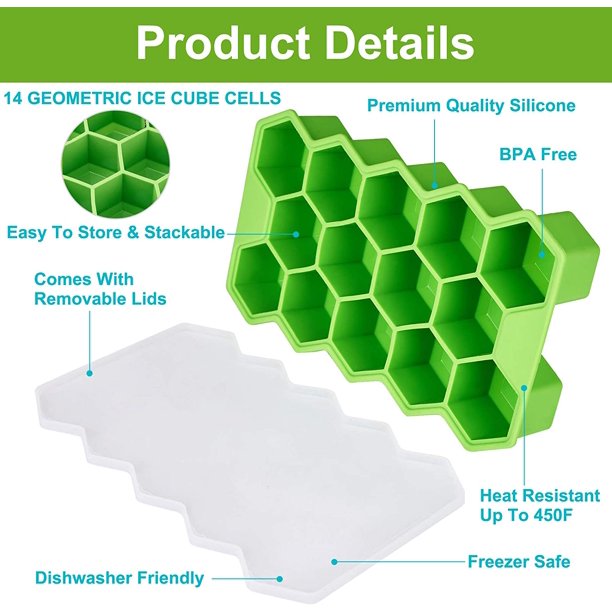 Product Details

14 GEOMETRIC ICE CUBE CELLS

Premium Quality Silicone

BPA Free

Easy To Store & Stackable

Comes With Removable Lids

Heat Resistant Up To 450F

Freezer Safe

Dishwasher Friendly